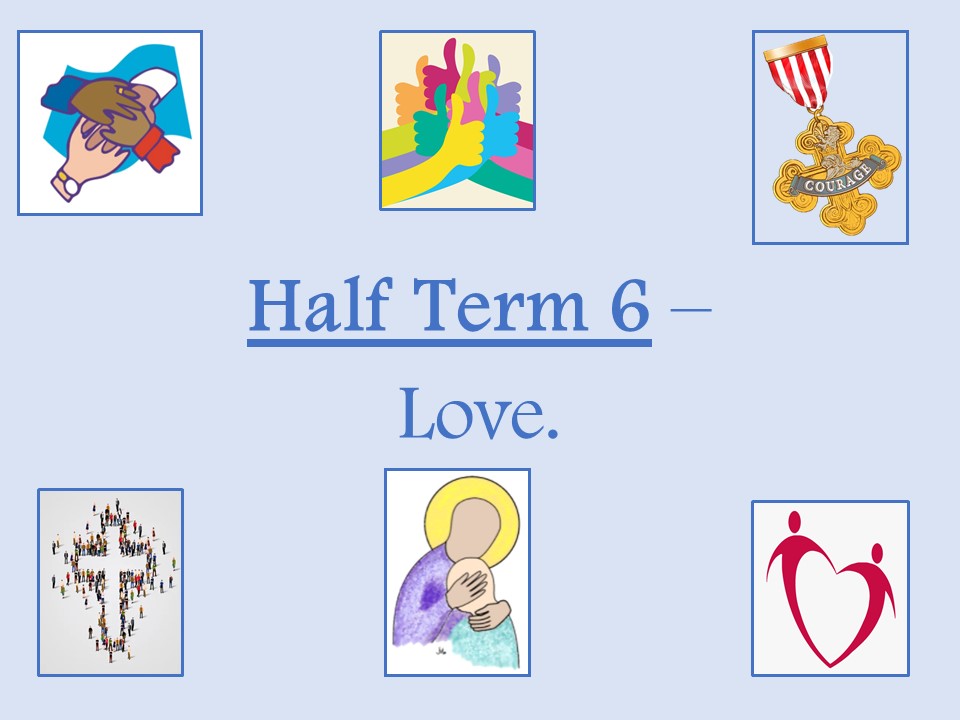 COURAGE

Half Term 6 – Love.